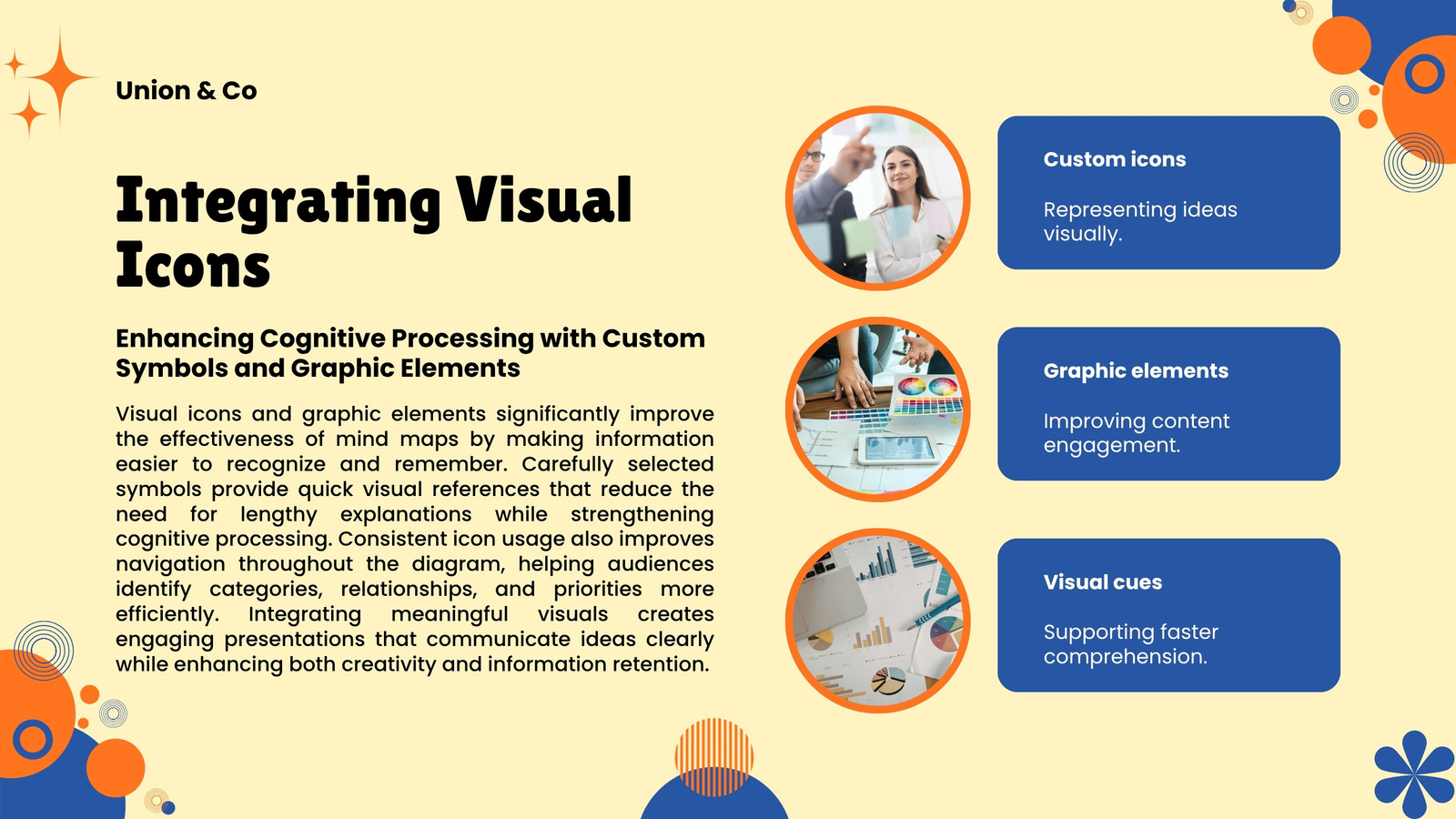 Union & Co

Integrating Visual Icons

Enhancing Cognitive Processing with Custom Symbols and Graphic Elements

Visual icons and graphic elements significantly improve the effectiveness of mind maps by making information easier to recognize and remember. Carefully selected symbols provide quick visual references that reduce the need for lengthy explanations while strengthening cognitive processing. Consistent icon usage also improves navigation throughout the diagram, helping audiences identify categories, relationships, and priorities more efficiently. Integrating meaningful visuals creates engaging presentations that communicate ideas clearly while enhancing both creativity and information retention.

Custom icons

Representing ideas visually.

Graphic elements

Improving content engagement.

Visual cues

Supporting faster comprehension.